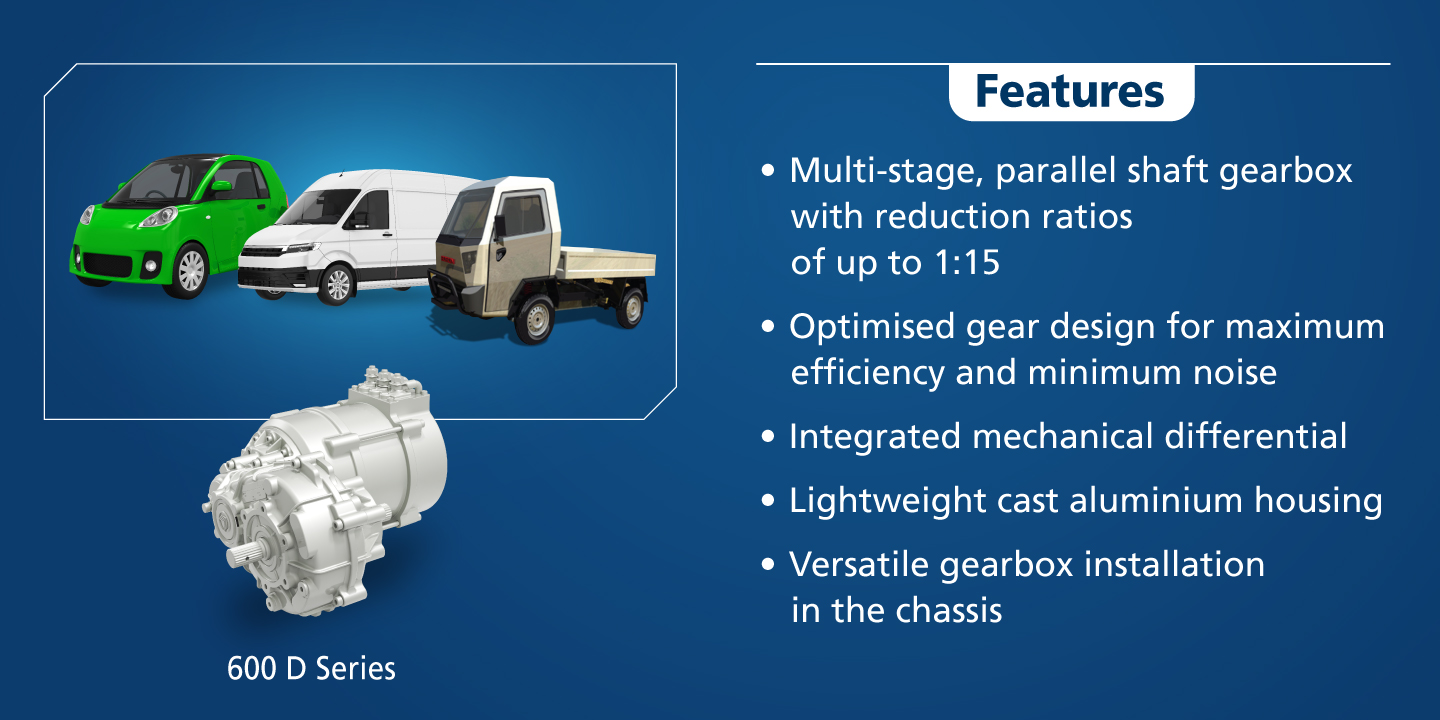 600 D Series

Features

• Multi-stage, parallel shaft gearbox with reduction ratios of up to 1:15

• Optimised gear design for maximum efficiency and minimum noise

• Integrated mechanical differential

• Lightweight cast aluminium housing

• Versatile gearbox installation in the chassis